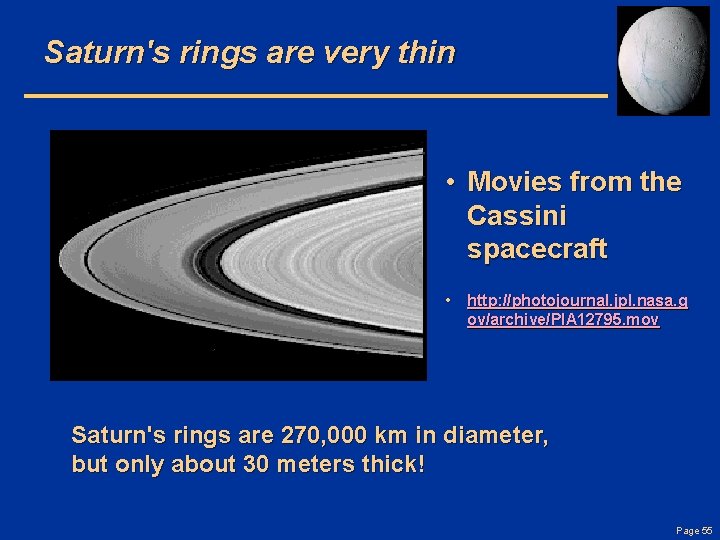 Saturn's rings are very thin

• Movies from the Cassini spacecraft

• http://photojournal.jpl.nasa.gov/archive/PIA12795.mov

Saturn's rings are 270,000 km in diameter, but only about 30 meters thick!

Page 55